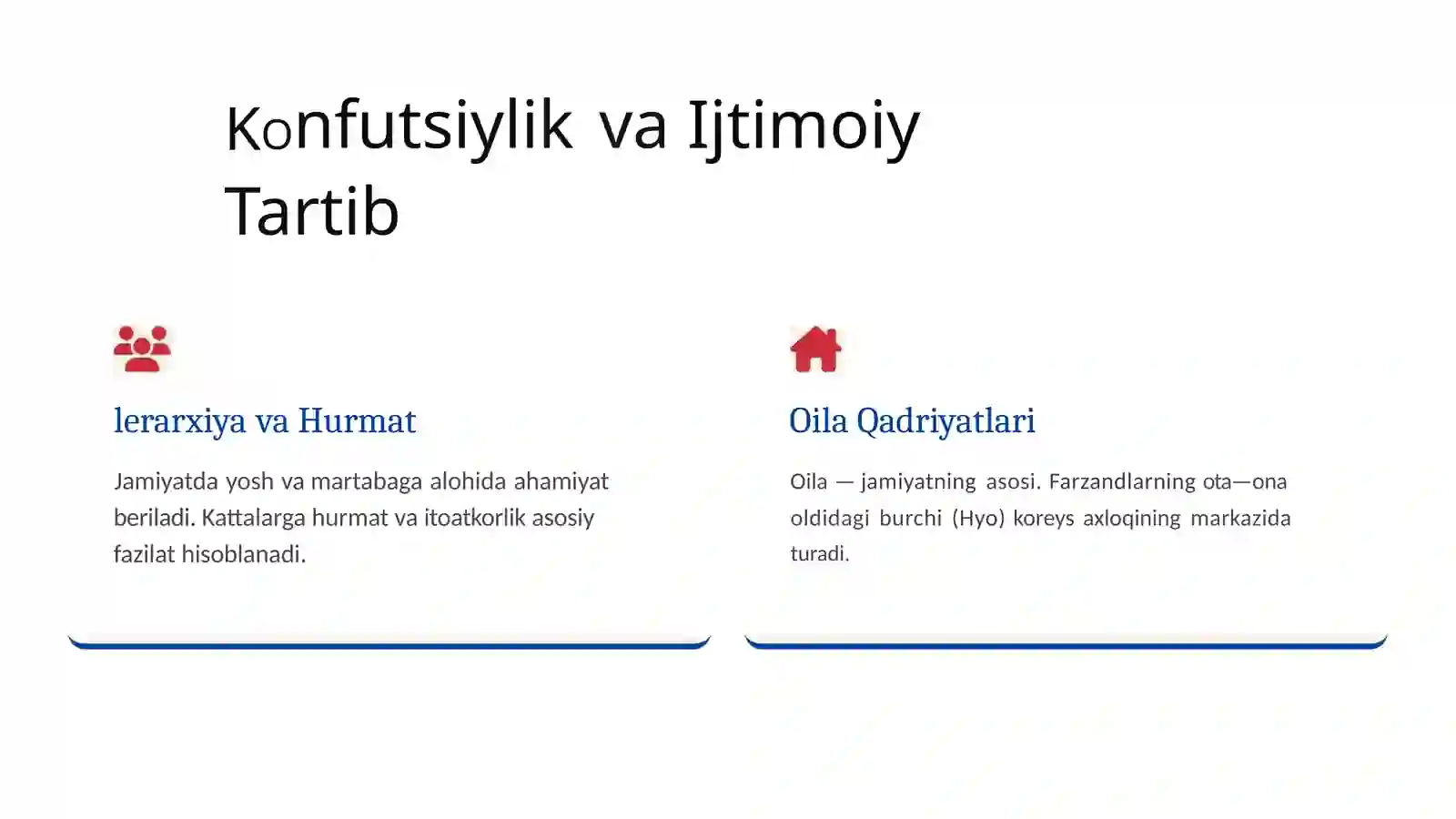 Konfutsiylik va Ijtimoiy Tartib

Ierarxiya va Hurmat

Jamiyatda yosh va martabaga alohida ahamiyat beriladi. Kattalarga hurmat va itoatkorlik asosiy fazilat hisoblanadi.

Oila Qadriyatlari

Oila — jamiyatning asosi. Farzandlarning ota—ona oldidagi burchi (Hyo) koreys axloqining markazida turadi.